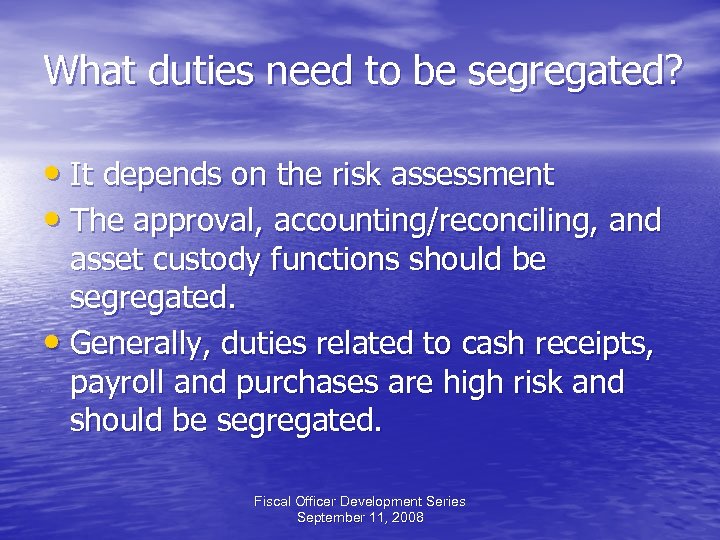 What duties need to be segregated?

• It depends on the risk assessment
• The approval, accounting/reconciling, and asset custody functions should be segregated.
• Generally, duties related to cash receipts, payroll and purchases are high risk and should be segregated.

Fiscal Officer Development Series
September 11, 2008